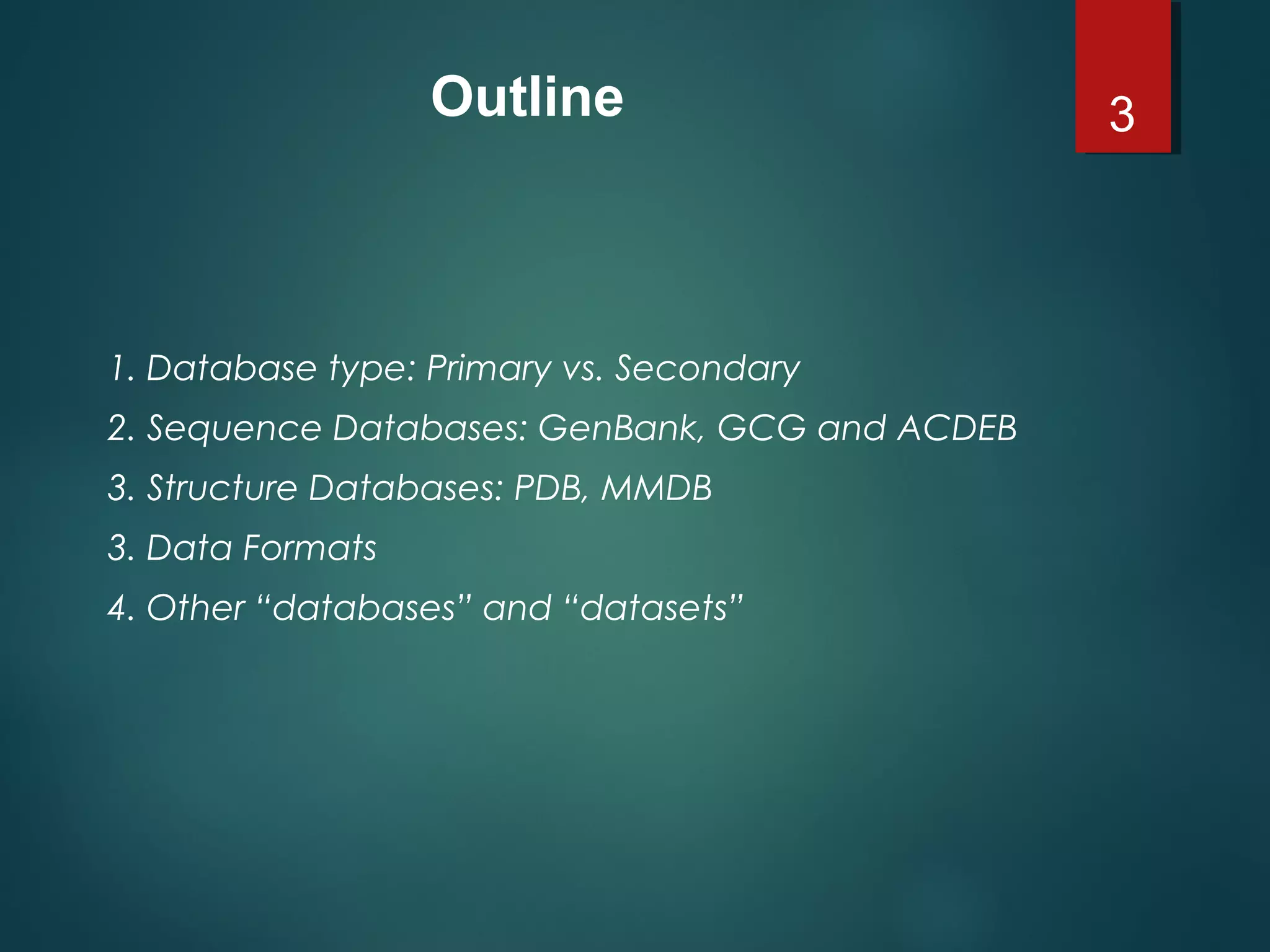 Outline

3

1. Database type: Primary vs. Secondary
2. Sequence Databases: GenBank, GCG and ACDEB
3. Structure Databases: PDB, MMDB
3. Data Formats
4. Other “databases” and “datasets”